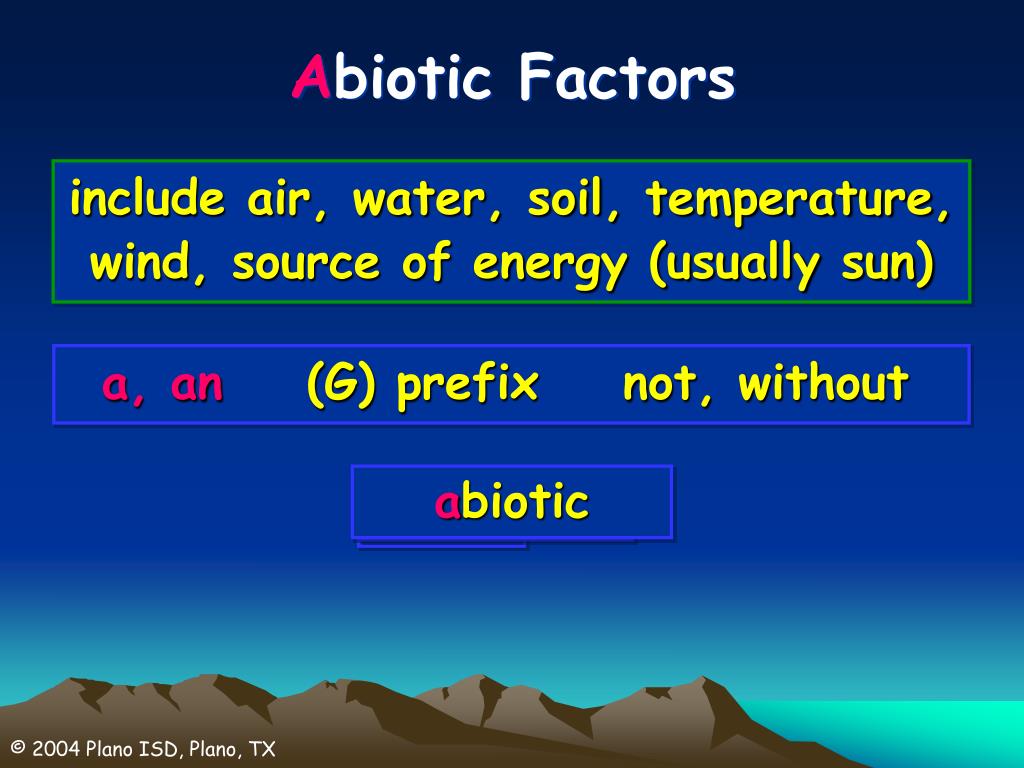 Abiotic Factors

include air, water, soil, temperature, wind, source of energy (usually sun)

a, an (G) prefix not, without

abiotic

© 2004 Plano ISD, Plano, TX